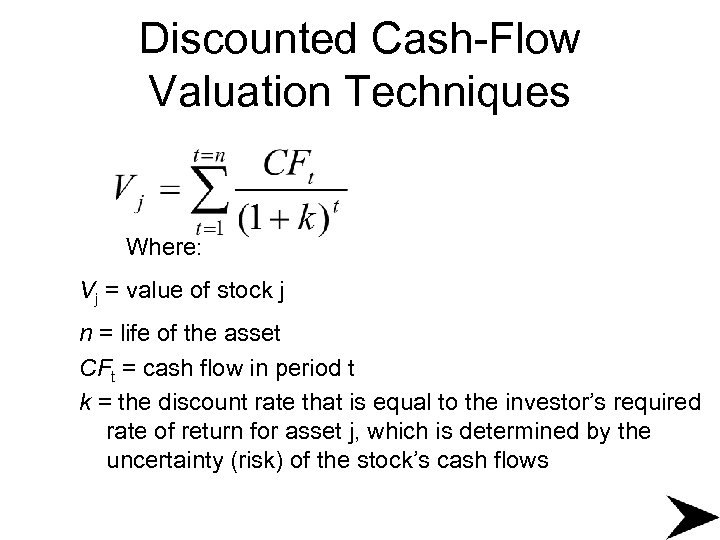 Discounted Cash-Flow Valuation Techniques

$V_j = \sum_{t=1}^{t=n} \frac{CF_t}{(1+k)^t}$

Where:

$V_j$ = value of stock j

$n$ = life of the asset

$CF_t$ = cash flow in period t

$k$ = the discount rate that is equal to the investor's required rate of return for asset j, which is determined by the uncertainty (risk) of the stock's cash flows